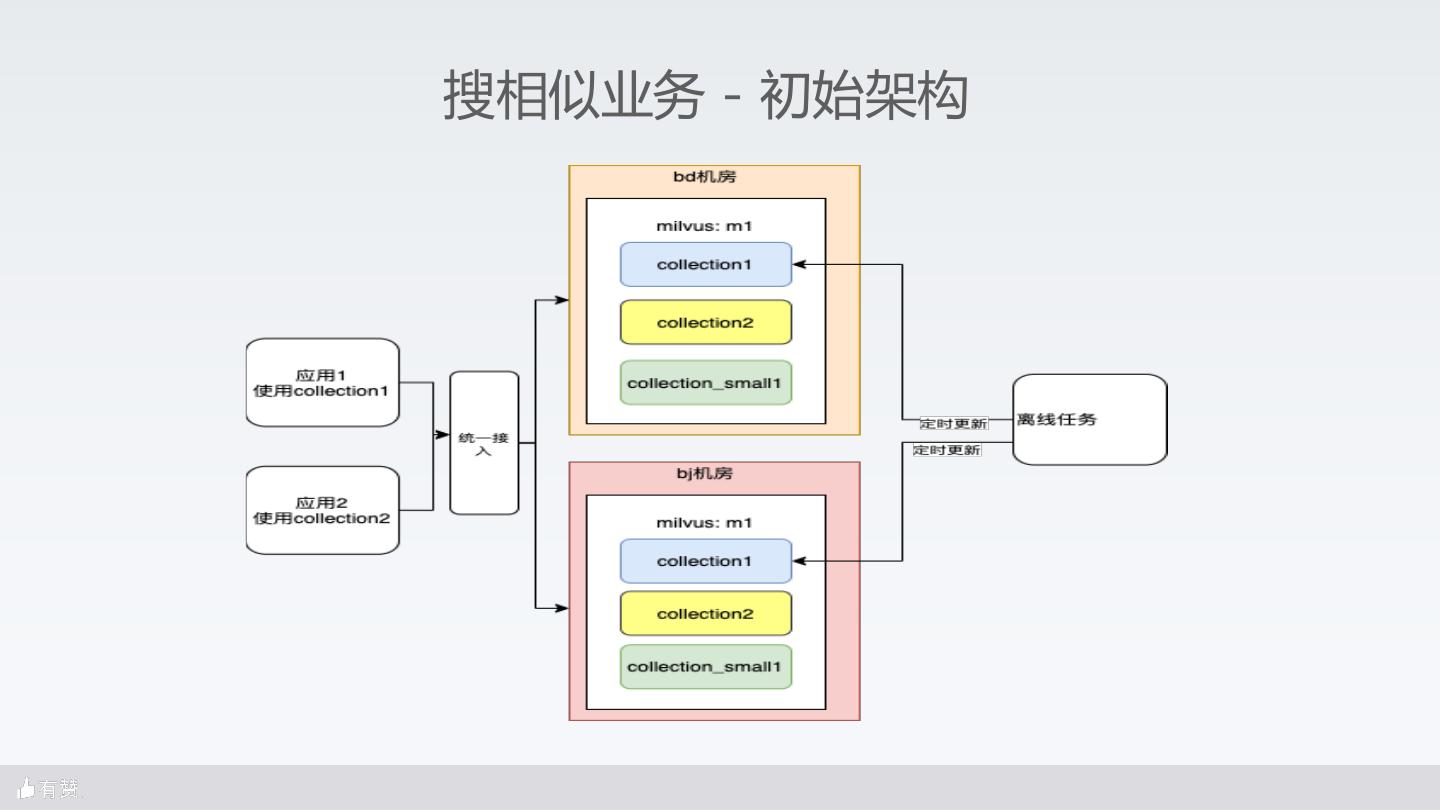 搜相似业务 - 初始架构

应用1
使用collection1

应用2
使用collection2

统一接入

bd机房

milvus: m1

collection1

collection2

collection_small1

bj机房

milvus: m1

collection1

collection2

collection_small1

定时更新

定时更新

离线任务

有赞